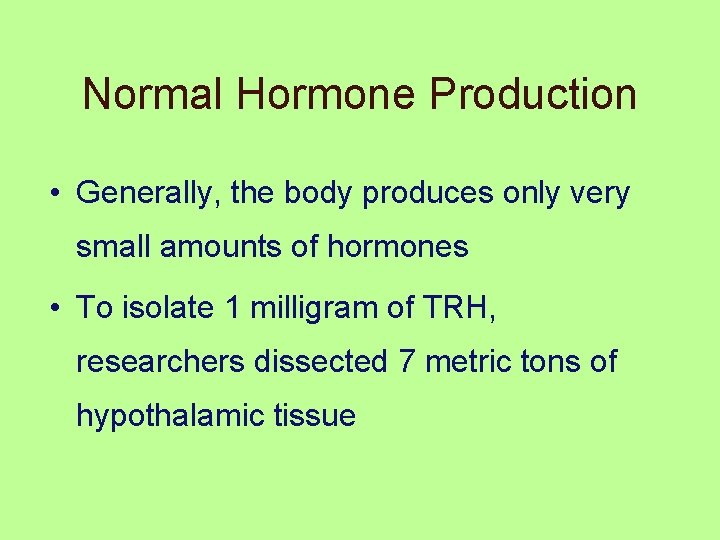 Normal Hormone Production

• Generally, the body produces only very small amounts of hormones

• To isolate 1 milligram of TRH, researchers dissected 7 metric tons of hypothalamic tissue